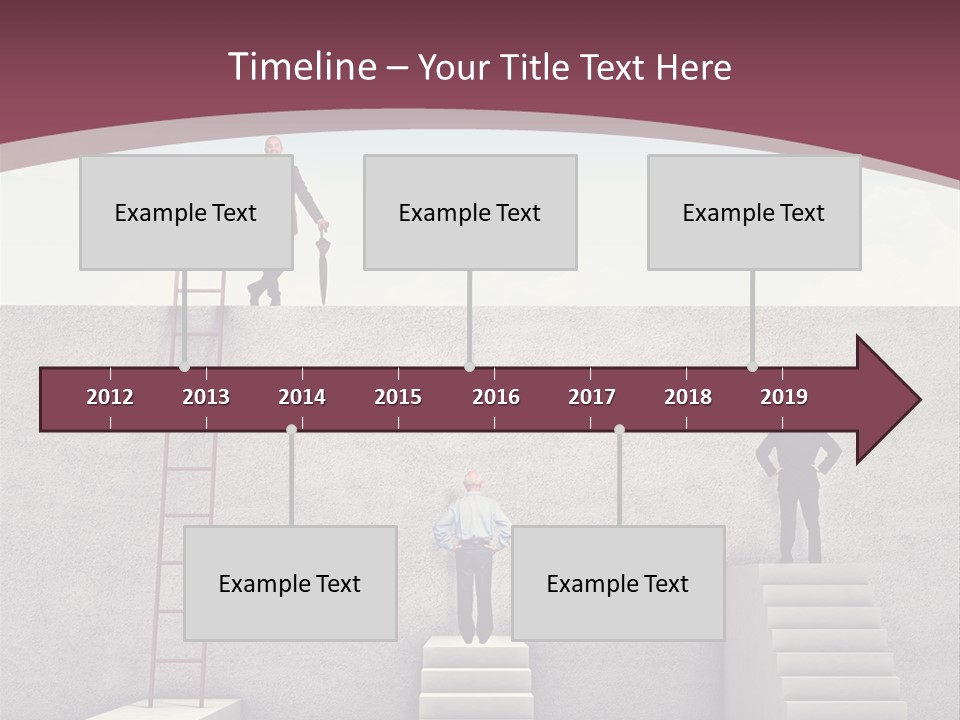 Timeline – Your Title Text Here

Example Text

Example Text

Example Text

2012 2013 2014 2015 2016 2017 2018 2019

Example Text

Example Text